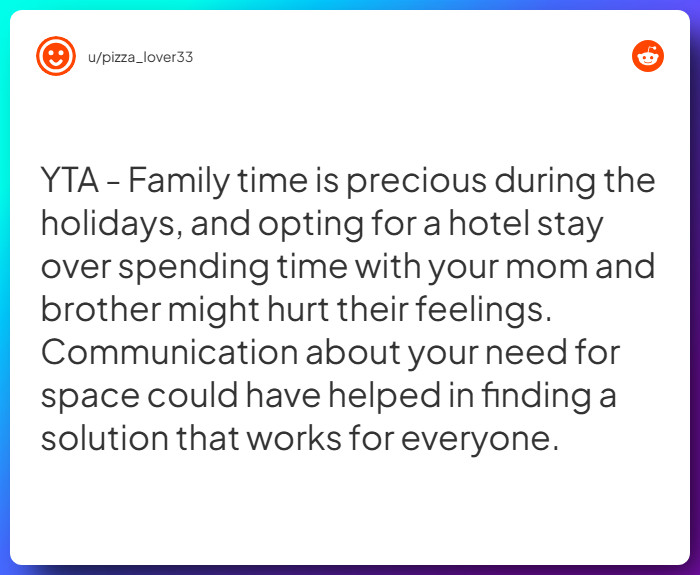 u/pizza_lover33

YTA - Family time is precious during the holidays, and opting for a hotel stay over spending time with your mom and brother might hurt their feelings. Communication about your need for space could have helped in finding a solution that works for everyone.